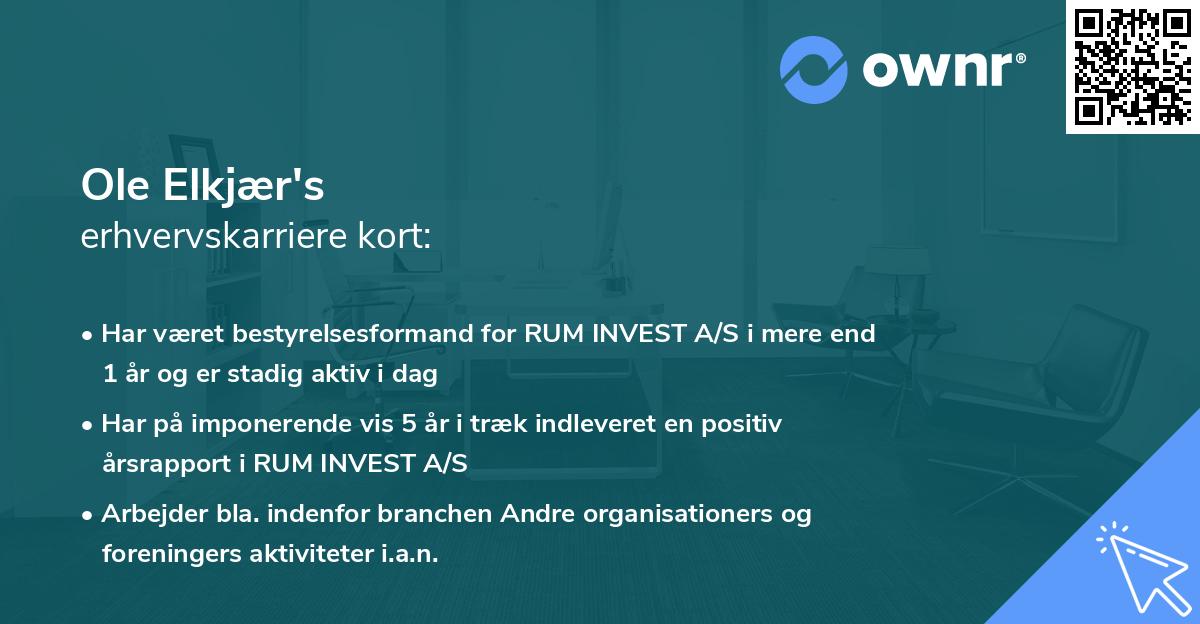 ownr®

Ole Elkjær's
erhvervskarriere kort:

• Har været bestyrelsesformand for RUM INVEST A/S i mere end 1 år og er stadig aktiv i dag
• Har på imponerende vis 5 år i træk indleveret en positiv årsrapport i RUM INVEST A/S
• Arbejder bla. indenfor branchen Andre organisationers og foreningers aktiviteter i.a.n.